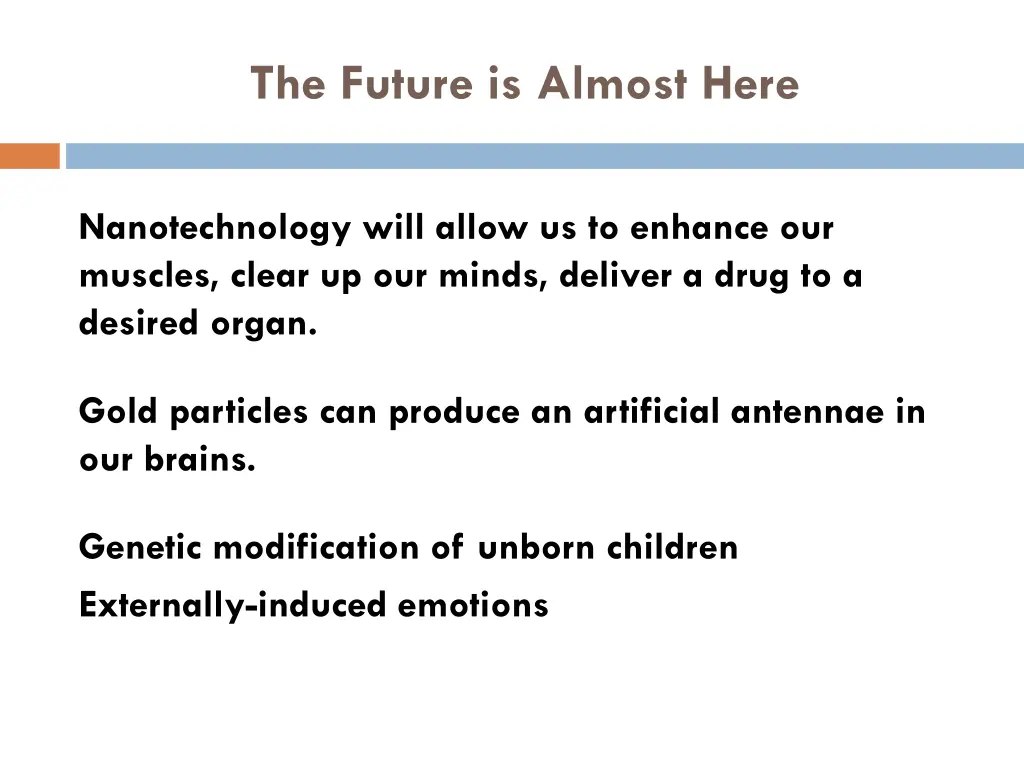 The Future is Almost Here

Nanotechnology will allow us to enhance our muscles, clear up our minds, deliver a drug to a desired organ.

Gold particles can produce an artificial antennae in our brains.

Genetic modification of unborn children

Externally-induced emotions